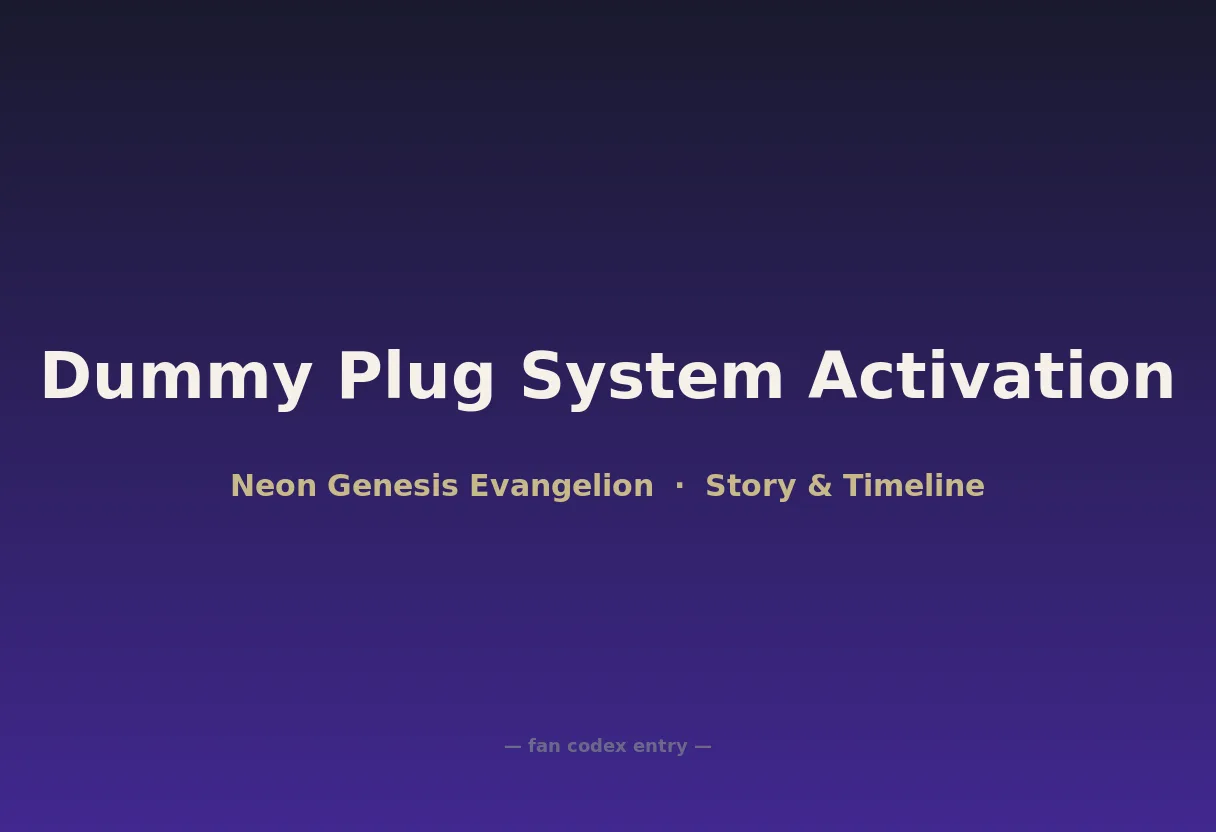 Dummy Plug System Activation

Neon Genesis Evangelion · Story & Timeline

— fan codex entry —